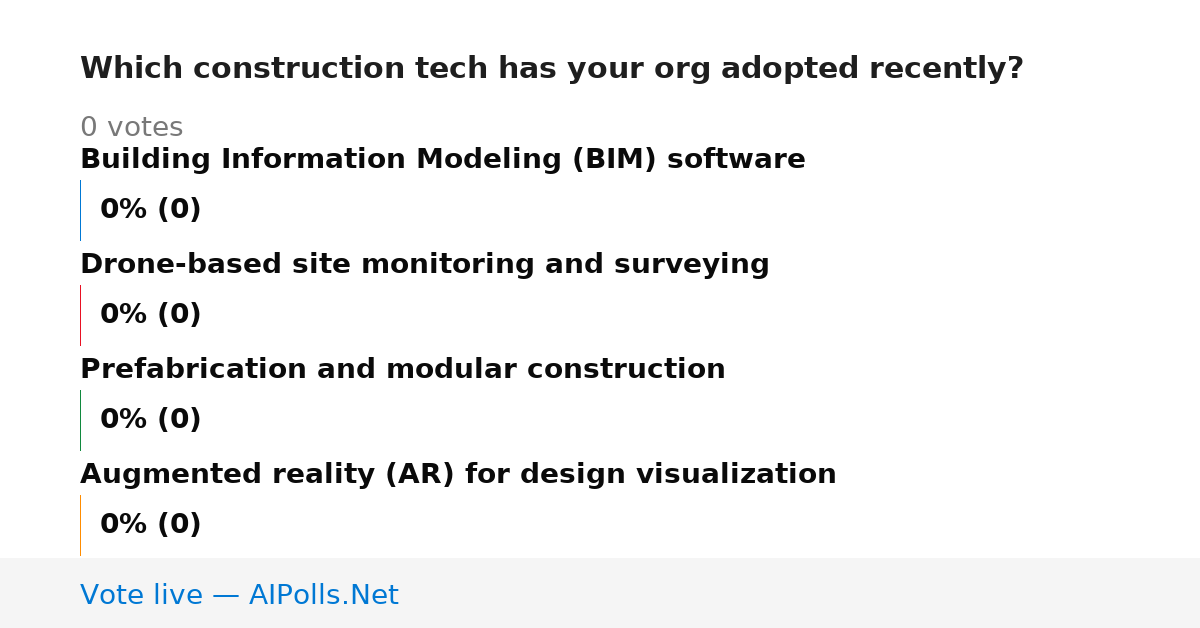 Which construction tech has your org adopted recently?

0 votes

Building Information Modeling (BIM) software

0% (0)

Drone-based site monitoring and surveying

0% (0)

Prefabrication and modular construction

0% (0)

Augmented reality (AR) for design visualization

0% (0)

Vote live — AIPolls.Net